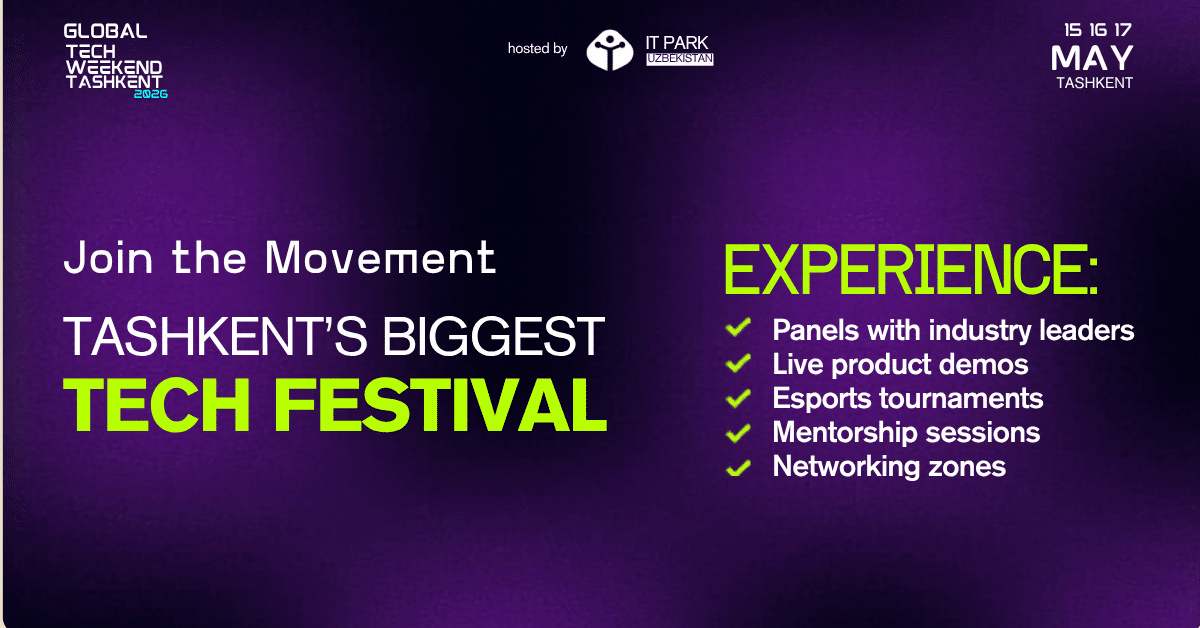 GLOBAL TECH WEEKEND TASHKENT 2026

hosted by IT PARK UZBEKISTAN

15 16 17
MAY
TASHKENT

Join the Movement

TASHKENT'S BIGGEST
TECH FESTIVAL

EXPERIENCE:

Panels with industry leaders
Live product demos
Esports tournaments
Mentorship sessions
Networking zones